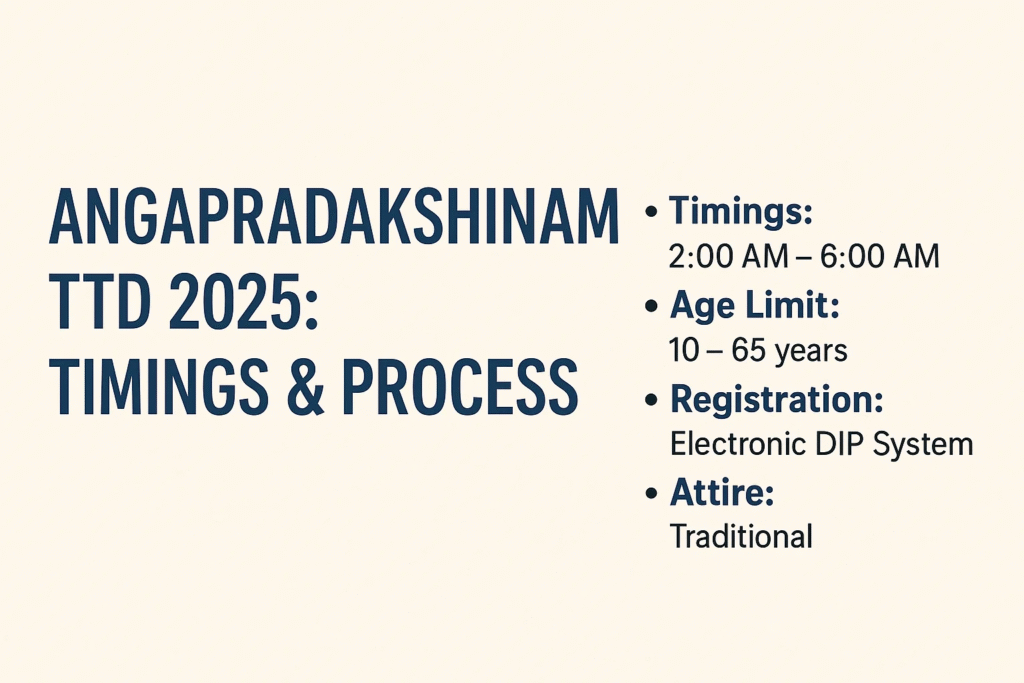 ANGAPRADAKSHINAM TTD 2025: TIMINGS & PROCESS

• Timings:
2:00 AM – 6:00 AM
• Age Limit:
10 – 65 years
• Registration:
Electronic DIP System
• Attire:
Traditional